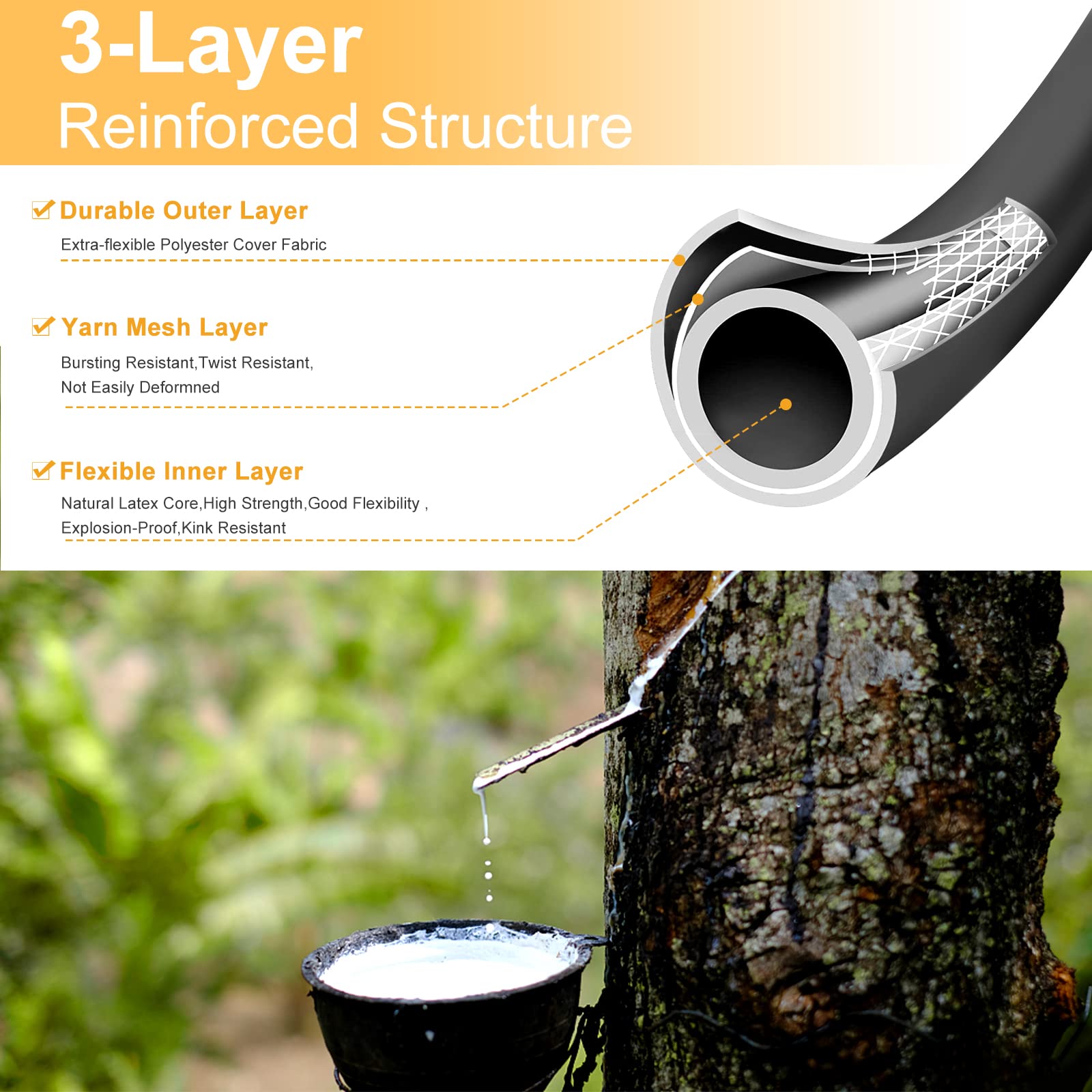 3-Layer
Reinforced Structure

Durable Outer Layer
Extra-flexible Polyester Cover Fabric

Yarn Mesh Layer
Bursting Resistant,Twist Resistant,
Not Easily Deformned

Flexible Inner Layer
Natural Latex Core,High Strength,Good Flexibility ,
Explosion-Proof,Kink Resistant